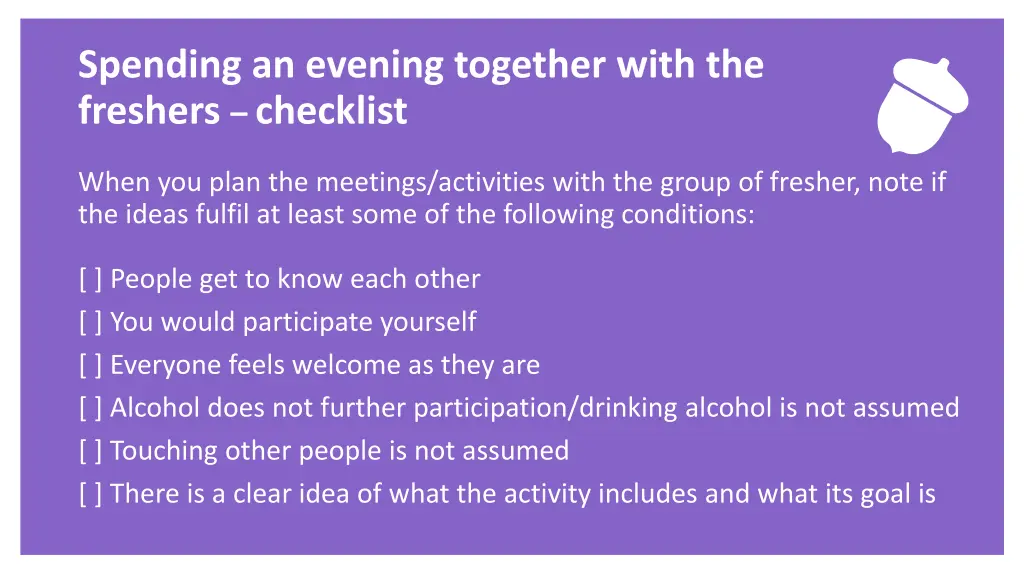 Spending an evening together with the freshers – checklist

When you plan the meetings/activities with the group of fresher, note if the ideas fulfil at least some of the following conditions:

[ ] People get to know each other
[ ] You would participate yourself
[ ] Everyone feels welcome as they are
[ ] Alcohol does not further participation/drinking alcohol is not assumed
[ ] Touching other people is not assumed
[ ] There is a clear idea of what the activity includes and what its goal is